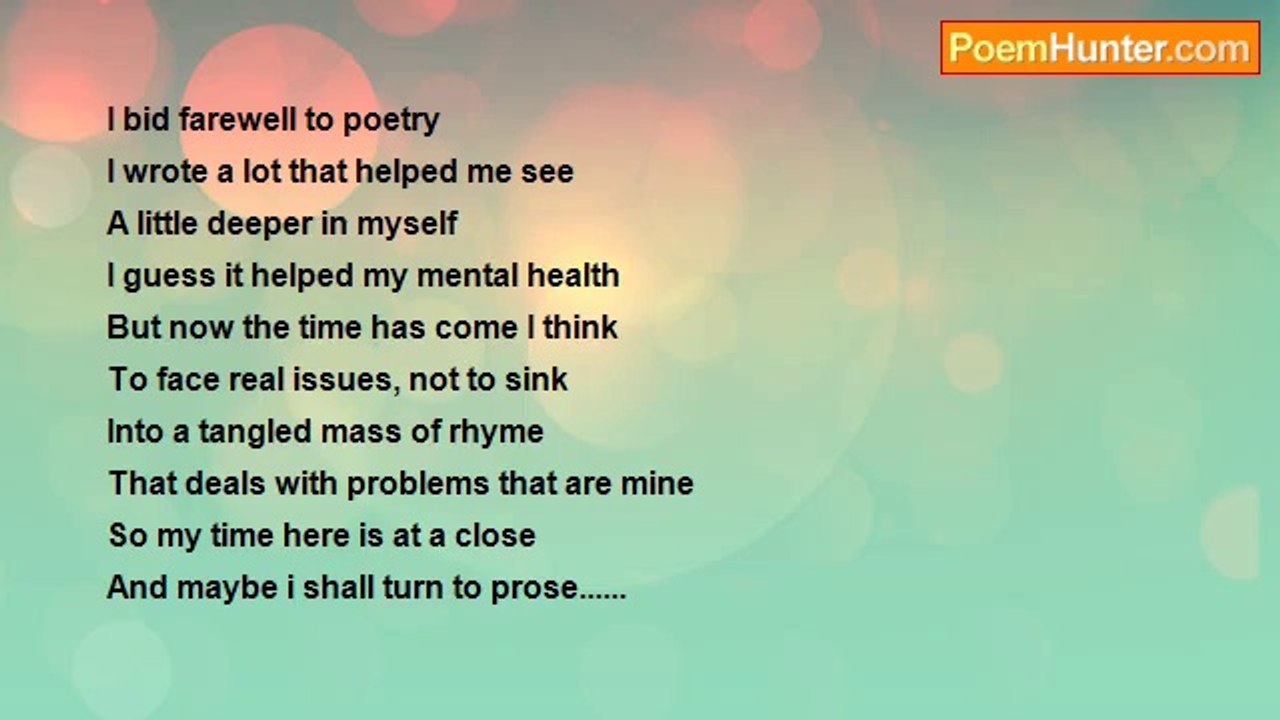 PoemHunter.com

I bid farewell to poetry
I wrote a lot that helped me see
A little deeper in myself
I guess it helped my mental health
But now the time has come I think
To face real issues, not to sink
Into a tangled mass of rhyme
That deals with problems that are mine
So my time here is at a close
And maybe i shall turn to prose......